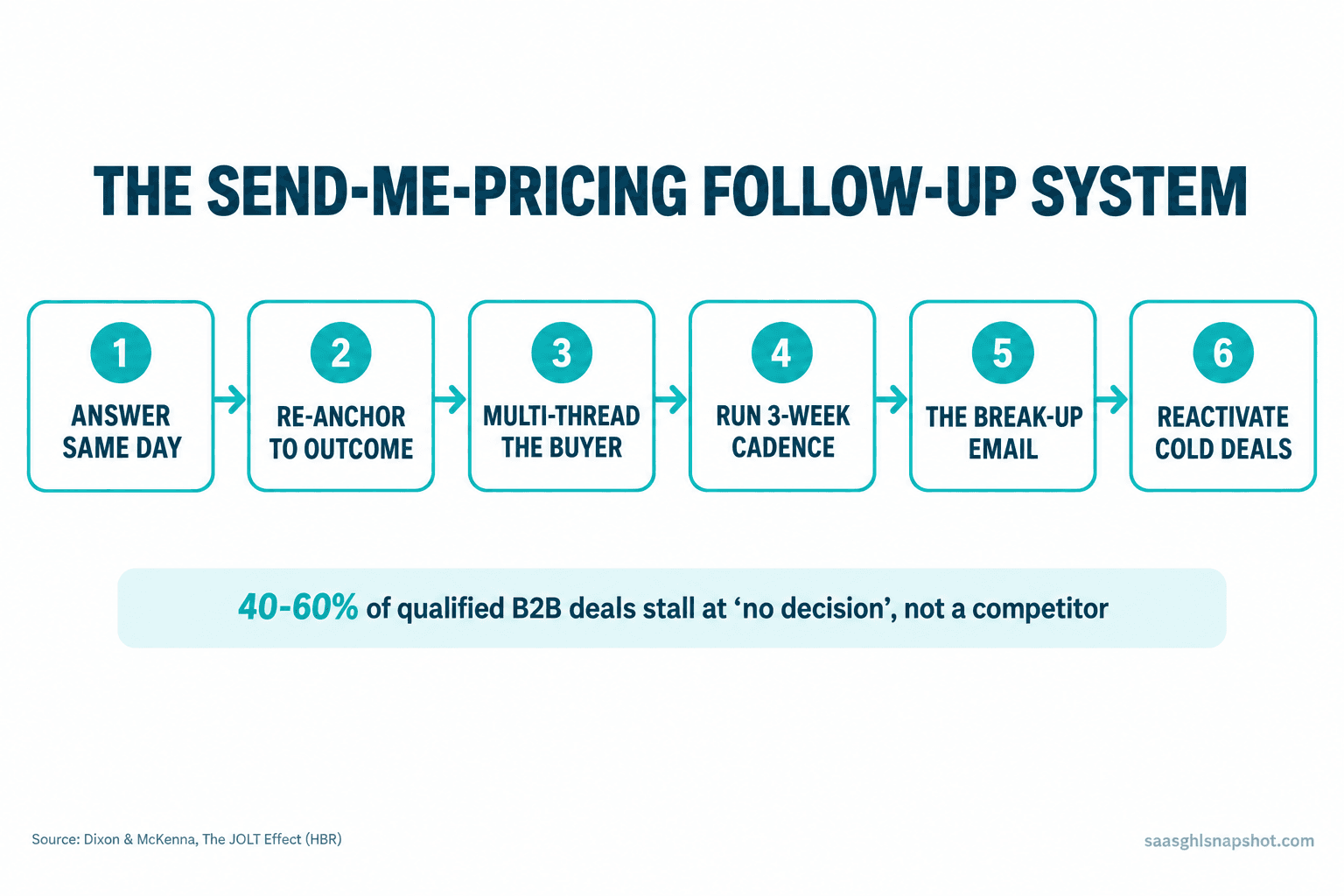 THE SEND-ME-PRICING FOLLOW-UP SYSTEM

1
ANSWER SAME DAY

2
RE-ANCHOR TO OUTCOME

3
MULTI-THREAD THE BUYER

4
RUN 3-WEEK CADENCE

5
THE BREAK-UP EMAIL

6
REACTIVATE COLD DEALS

40-60% of qualified B2B deals stall at ‘no decision’, not a competitor

Source: Dixon & McKenna, The JOLT Effect (HBR)

saasghlsnapshot.com